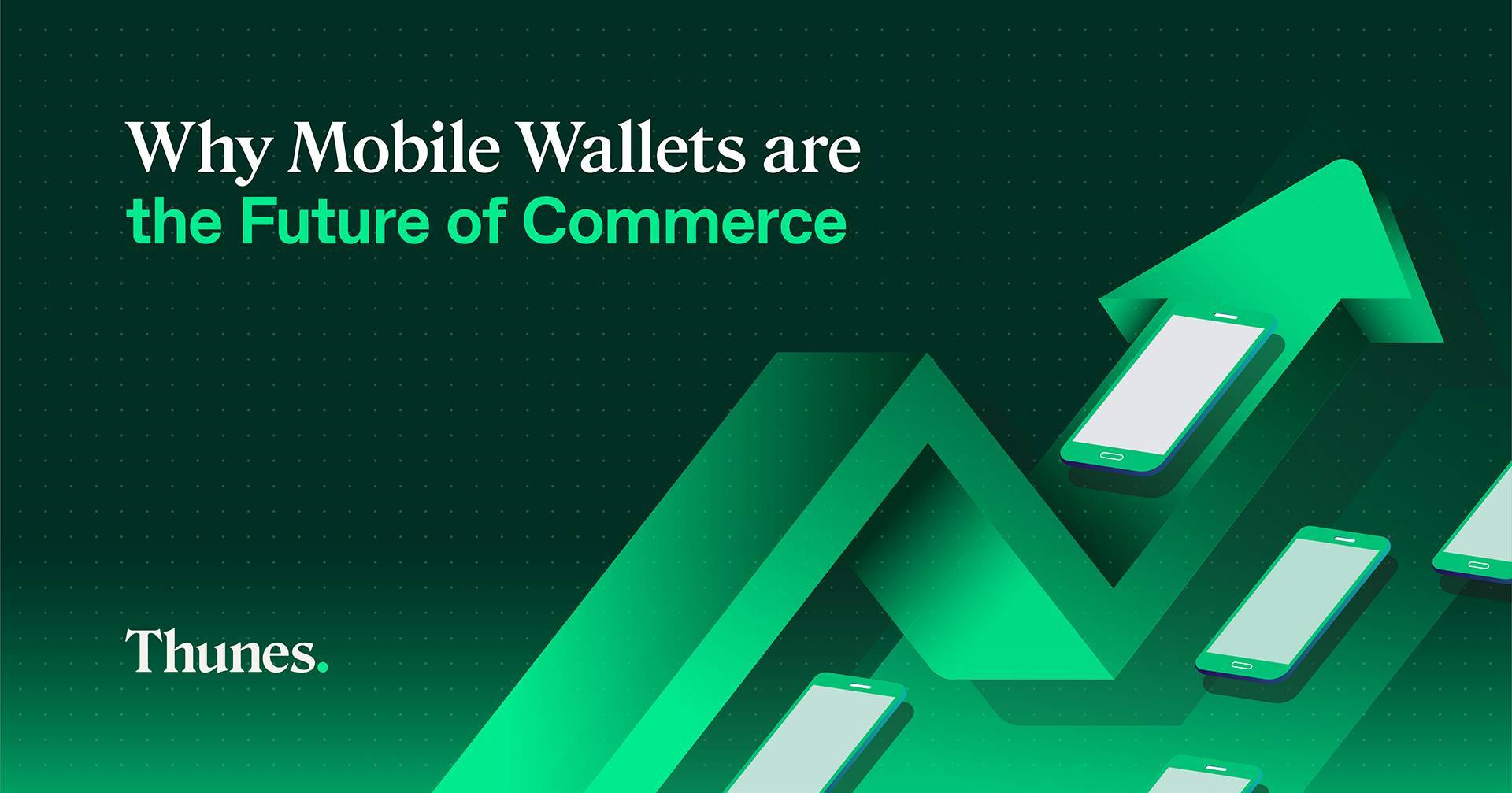 Why Mobile Wallets are the Future of Commerce

Thunes.